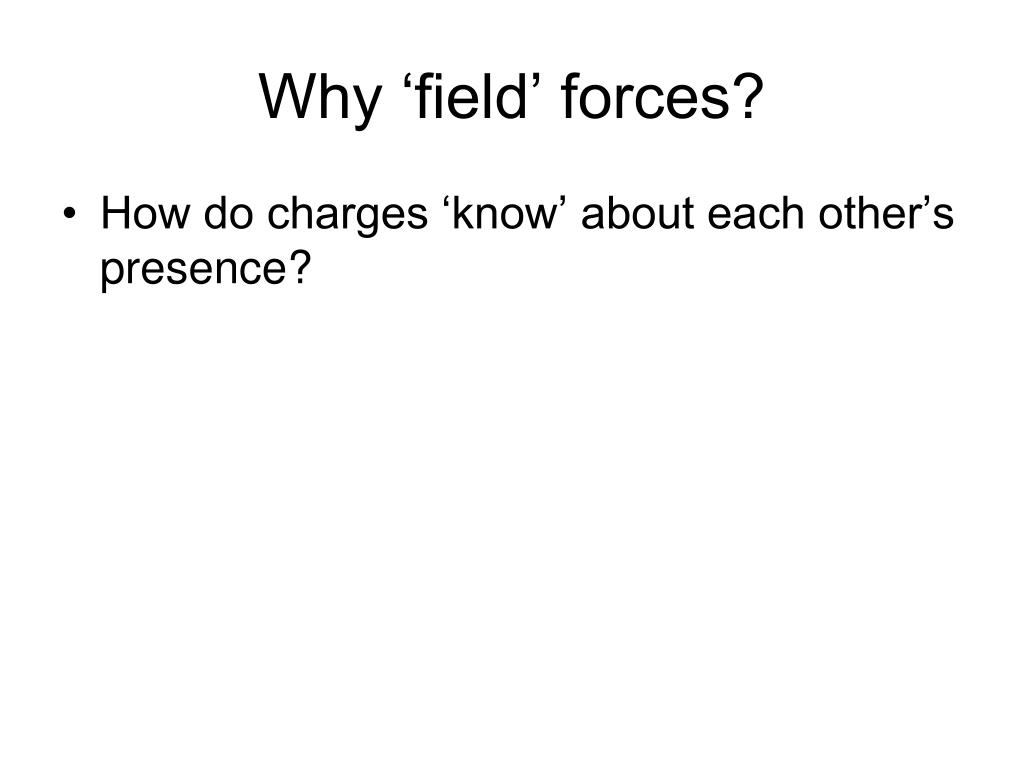 Why ‘field’ forces?

• How do charges ‘know’ about each other’s presence?